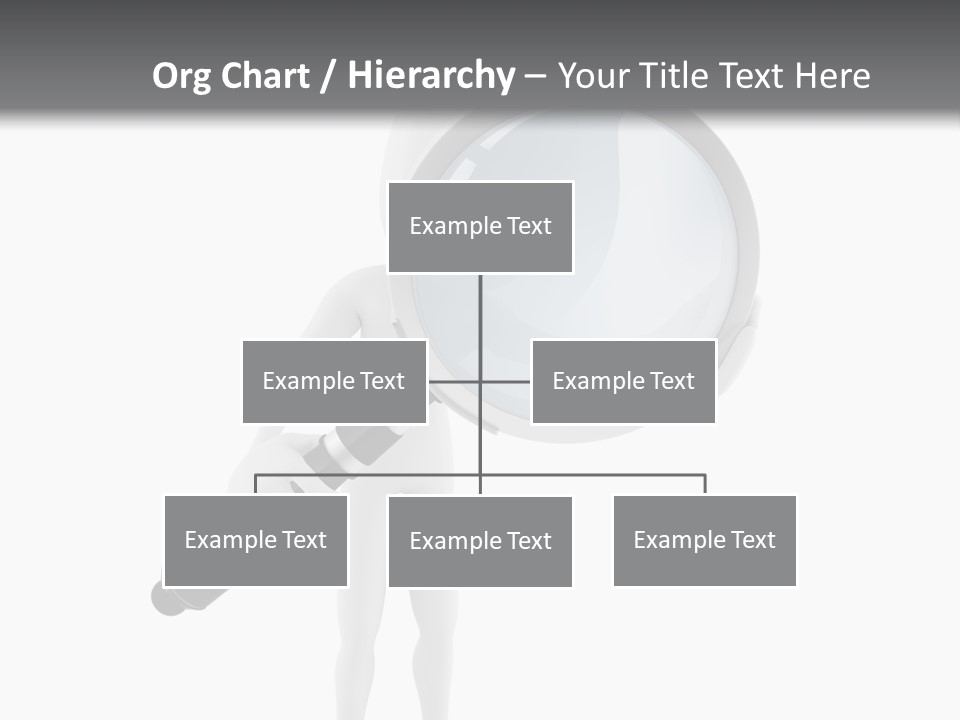 Org Chart / Hierarchy – Your Title Text Here

Example Text

Example Text

Example Text

Example Text

Example Text

Example Text